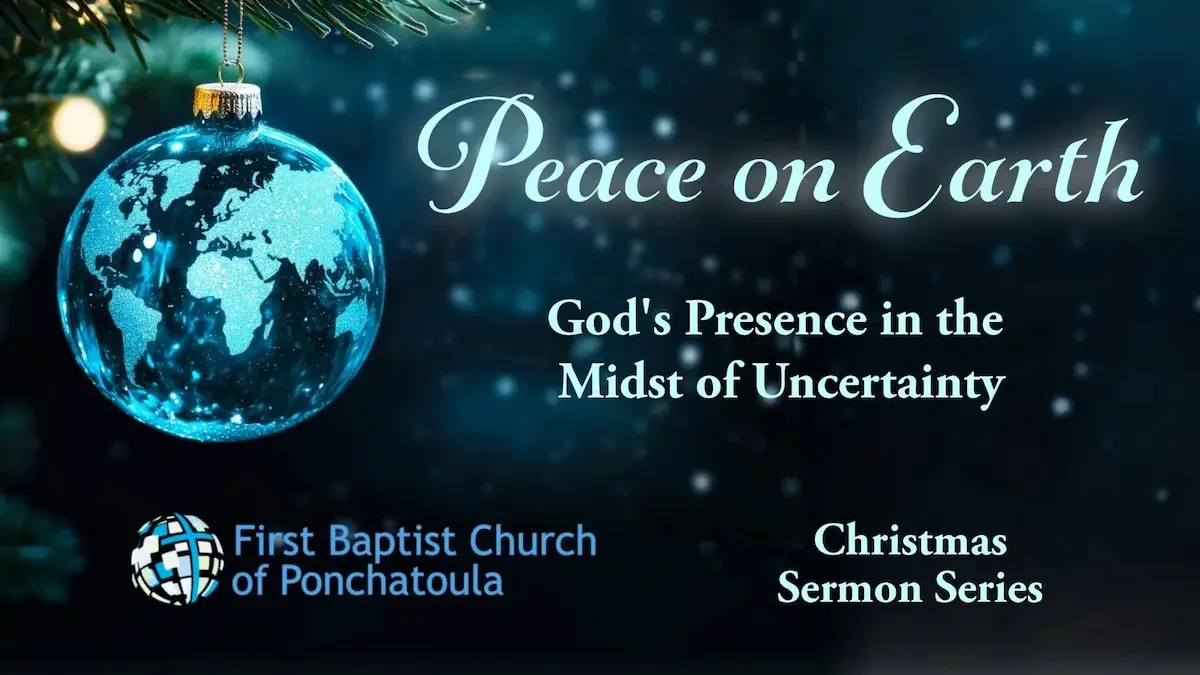 Peace on Earth

God's Presence in the Midst of Uncertainty

First Baptist Church of Ponchatoula

Christmas Sermon Series